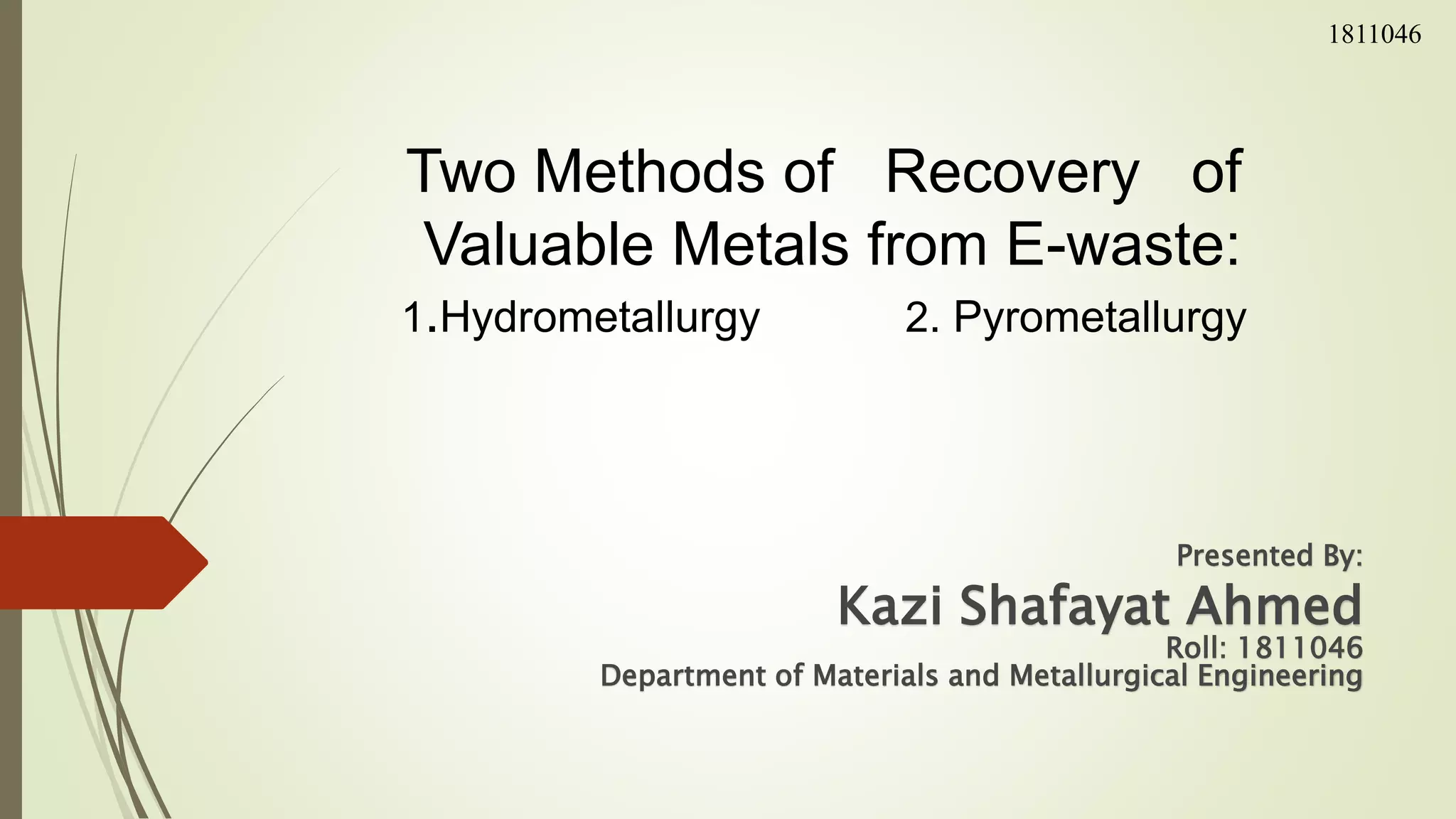 1811046

Two Methods of Recovery of Valuable Metals from E-waste:

1.Hydrometallurgy 2. Pyrometallurgy

Presented By:

Kazi Shafayat Ahmed

Roll: 1811046

Department of Materials and Metallurgical Engineering